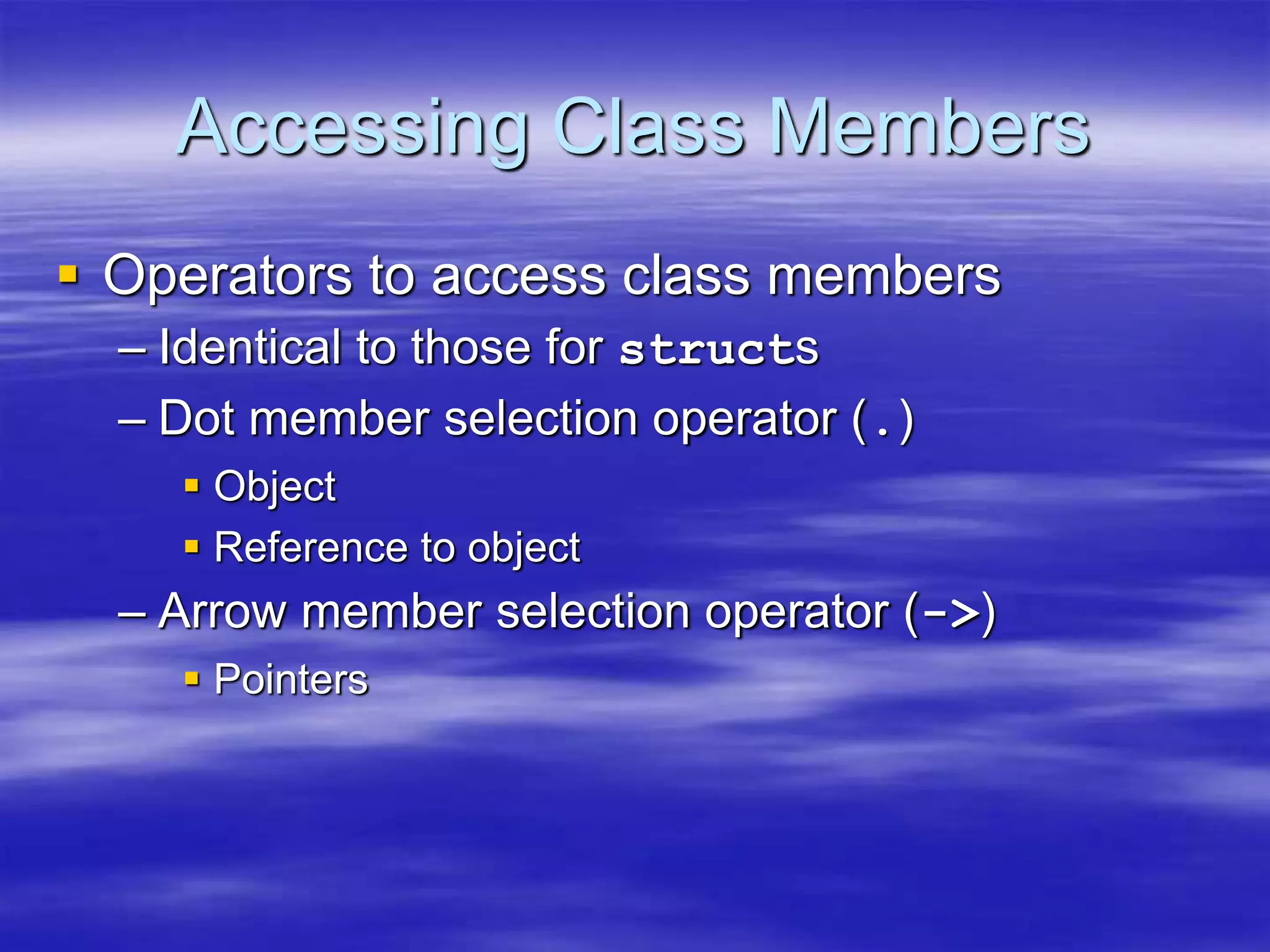 Accessing Class Members

▪ Operators to access class members
– Identical to those for structs
– Dot member selection operator (.)
▪ Object
▪ Reference to object
– Arrow member selection operator (->)
▪ Pointers